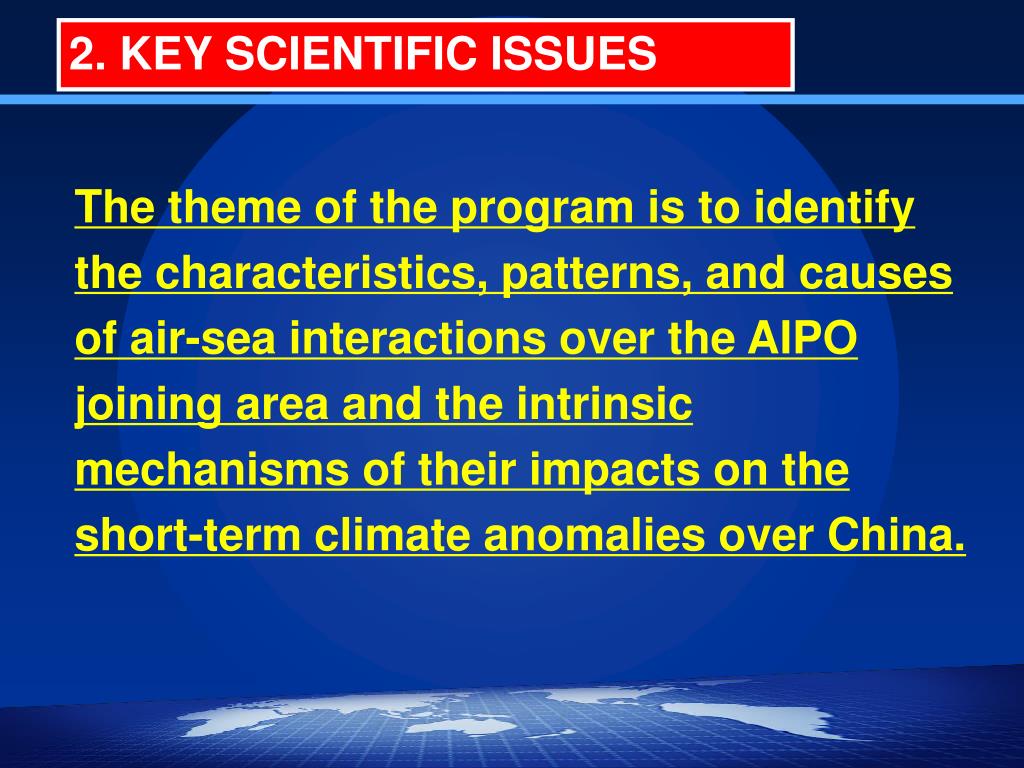 2. KEY SCIENTIFIC ISSUES

The theme of the program is to identify the characteristics, patterns, and causes of air-sea interactions over the AIPO joining area and the intrinsic mechanisms of their impacts on the short-term climate anomalies over China.